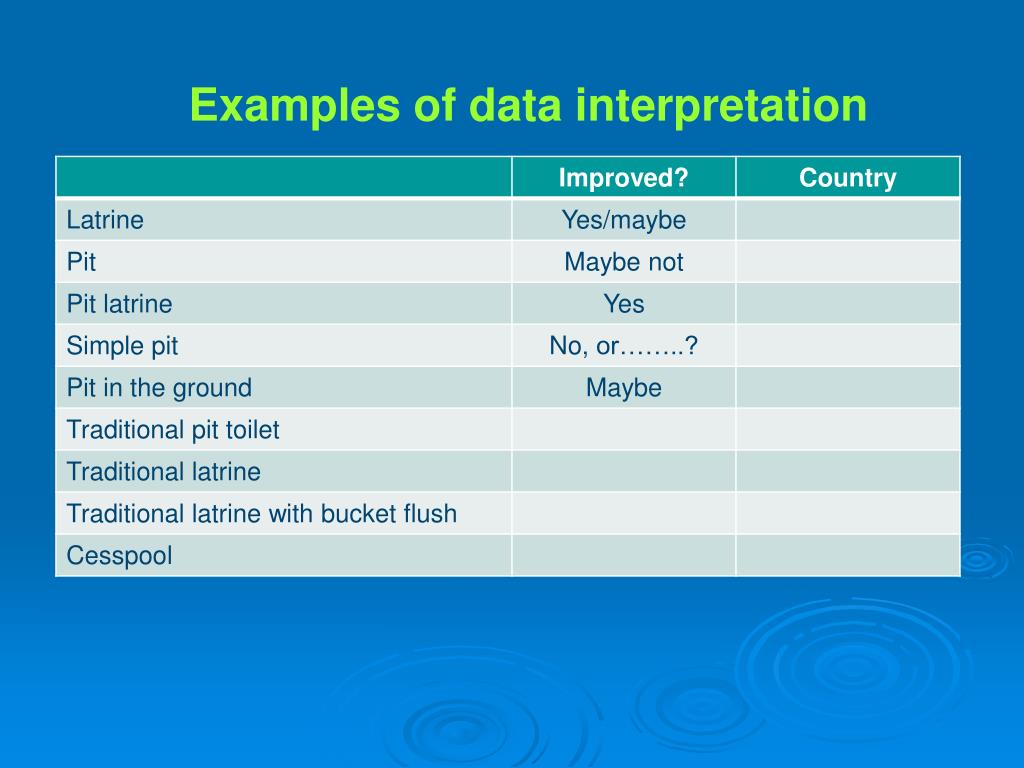 Examples of data interpretation

| | Improved? | Country |
|---|---|---|
| Latrine | Yes/maybe | |
| Pit | Maybe not | |
| Pit latrine | Yes | |
| Simple pit | No, or……..? | |
| Pit in the ground | Maybe | |
| Traditional pit toilet | | |
| Traditional latrine | | |
| Traditional latrine with bucket flush | | |
| Cesspool | | |